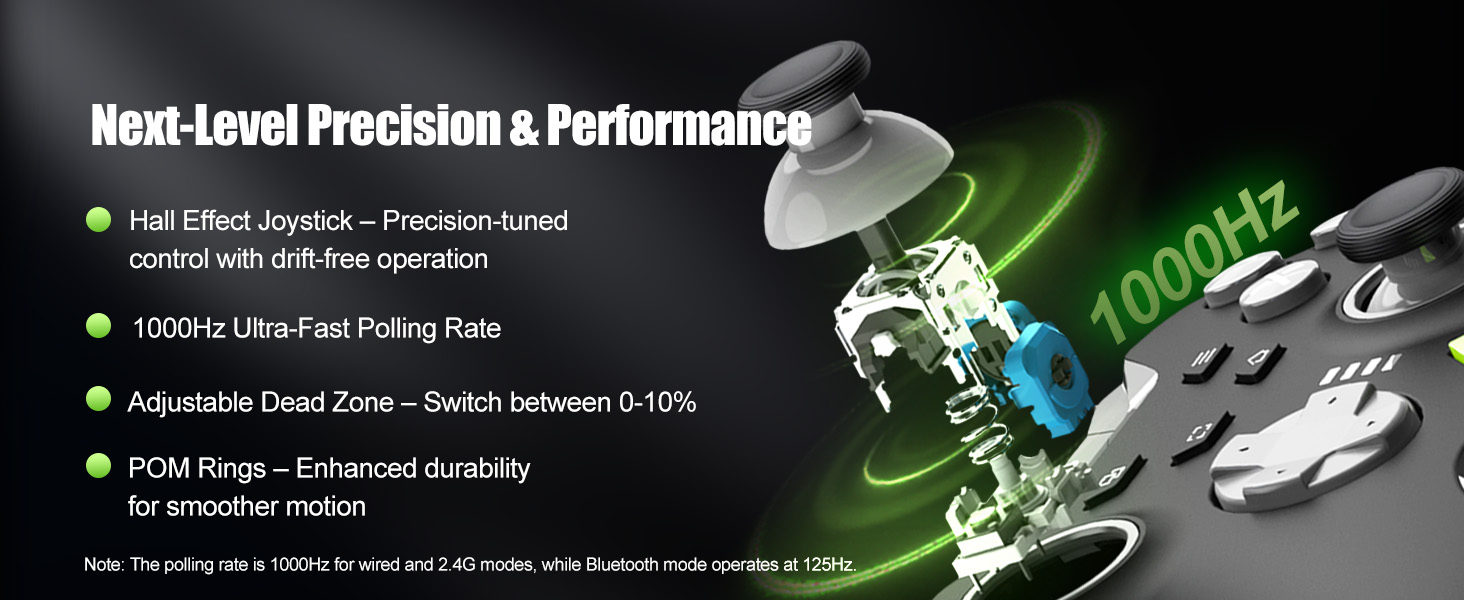 Next-Level Precision & Performance

Hall Effect Joystick – Precision-tuned control with drift-free operation

1000Hz Ultra-Fast Polling Rate

Adjustable Dead Zone – Switch between 0-10%

POM Rings – Enhanced durability for smoother motion

Note: The polling rate is 1000Hz for wired and 2.4G modes, while Bluetooth mode operates at 125Hz.

1000Hz